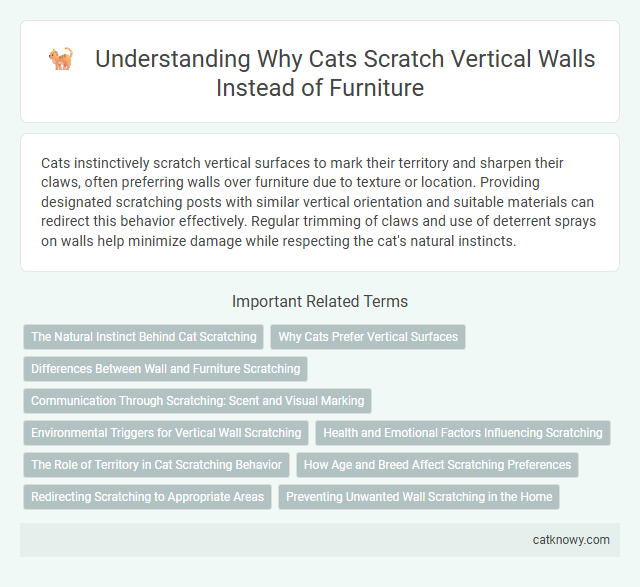 Understanding Why Cats Scratch Vertical Walls Instead of Furniture

Cats instinctively scratch vertical surfaces to mark their territory and sharpen their claws, often preferring walls over furniture due to texture or location. Providing designated scratching posts with similar vertical orientation and suitable materials can redirect this behavior effectively. Regular trimming of claws and use of deterrent sprays on walls help minimize damage while respecting the cat's natural instincts.

Important Related Terms

The Natural Instinct Behind Cat Scratching

Why Cats Prefer Vertical Surfaces

Differences Between Wall and Furniture Scratching

Communication Through Scratching: Scent and Visual Marking

Environmental Triggers for Vertical Wall Scratching

Health and Emotional Factors Influencing Scratching

The Role of Territory in Cat Scratching Behavior

How Age and Breed Affect Scratching Preferences

Redirecting Scratching to Appropriate Areas

Preventing Unwanted Wall Scratching in the Home

catknowy.com